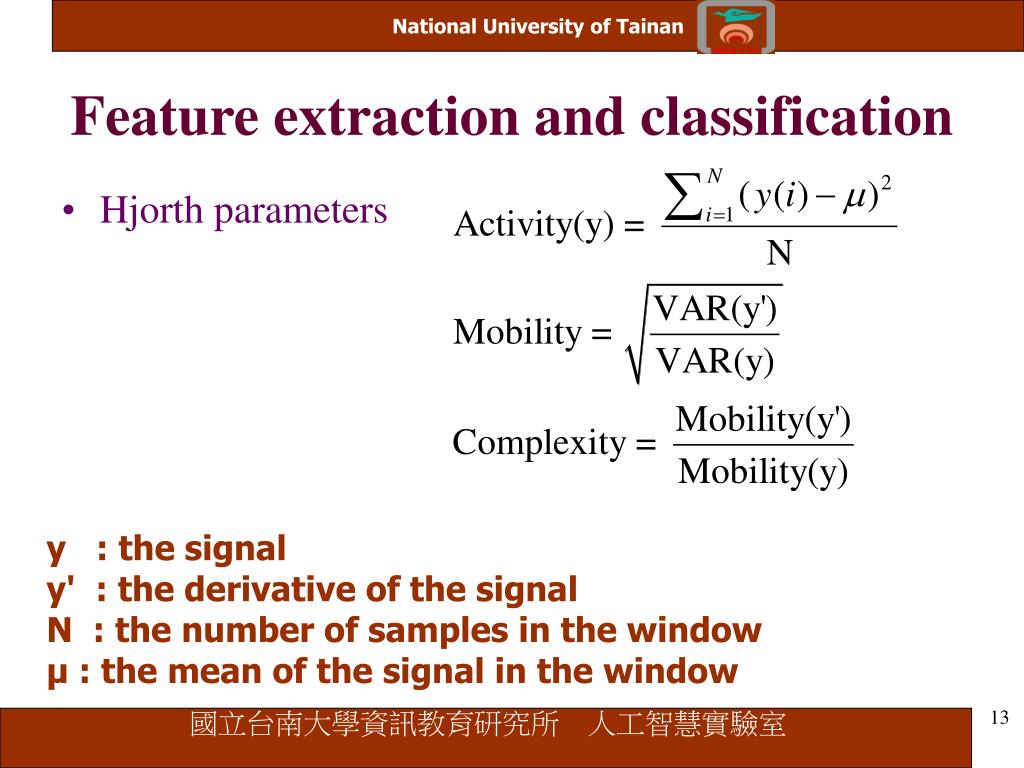 National University of Tainan

Feature extraction and classification

• Hjorth parameters

$\text{Activity(y)} = \frac{\sum_{i=1}^{N}(y(i)-\mu)^2}{\text{N}}$

$\text{Mobility} = \sqrt{\frac{\text{VAR(y')}}{\text{VAR(y)}}}$

$\text{Complexity} = \frac{\text{Mobility(y')}}{\text{Mobility(y)}}$

y : the signal
y' : the derivative of the signal
N : the number of samples in the window
μ : the mean of the signal in the window

國立台南大學資訊教育研究所 人工智慧實驗室

13